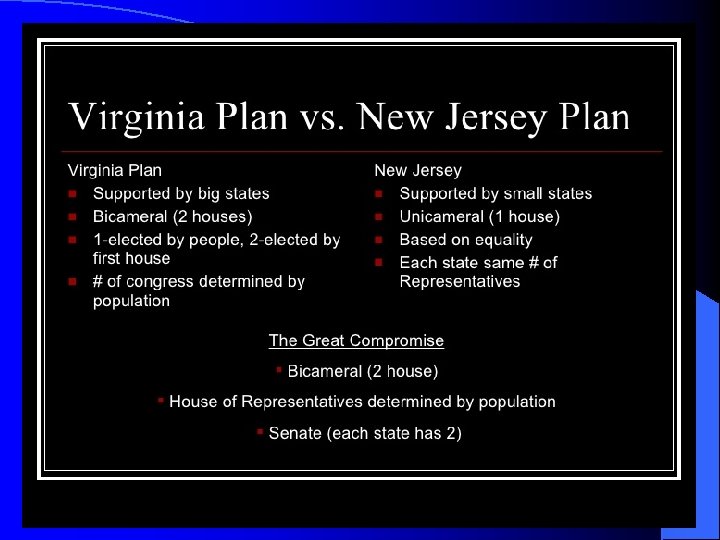 Virginia Plan vs. New Jersey Plan

Virginia Plan
- Supported by big states
- Bicameral (2 houses)
- 1-elected by people, 2-elected by first house
- # of congress determined by population

New Jersey
- Supported by small states
- Unicameral (1 house)
- Based on equality
- Each state same # of Representatives

The Great Compromise
- Bicameral (2 house)
- House of Representatives determined by population
- Senate (each state has 2)